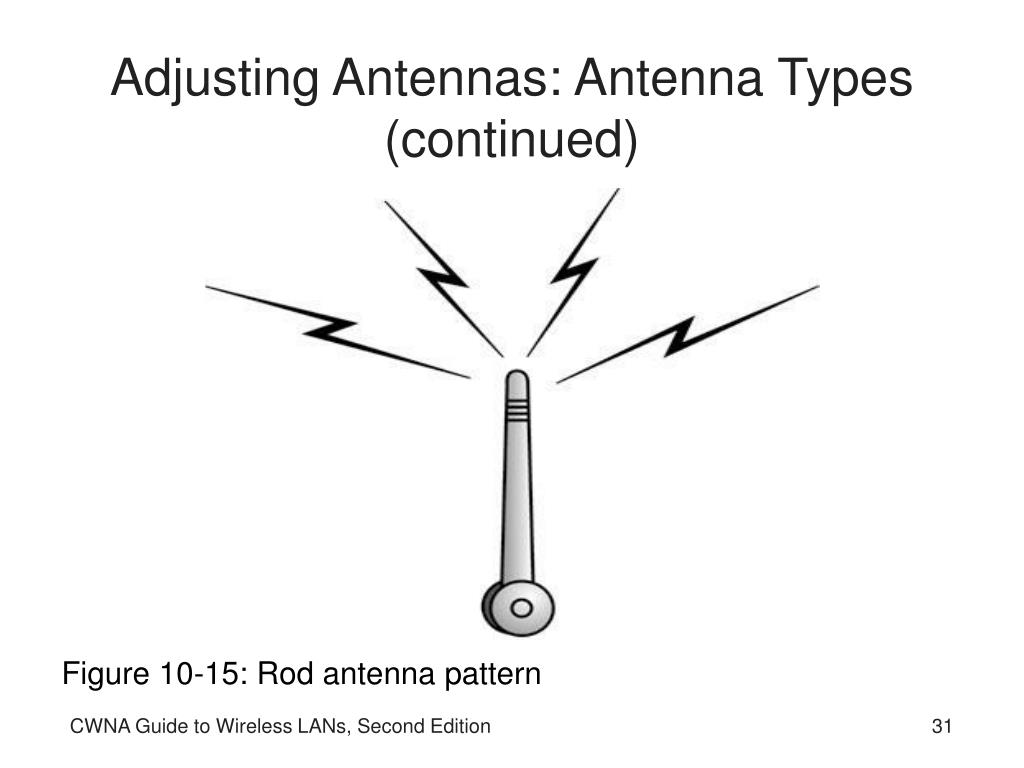 Adjusting Antennas: Antenna Types (continued)

Figure 10-15: Rod antenna pattern

CWNA Guide to Wireless LANs, Second Edition

31